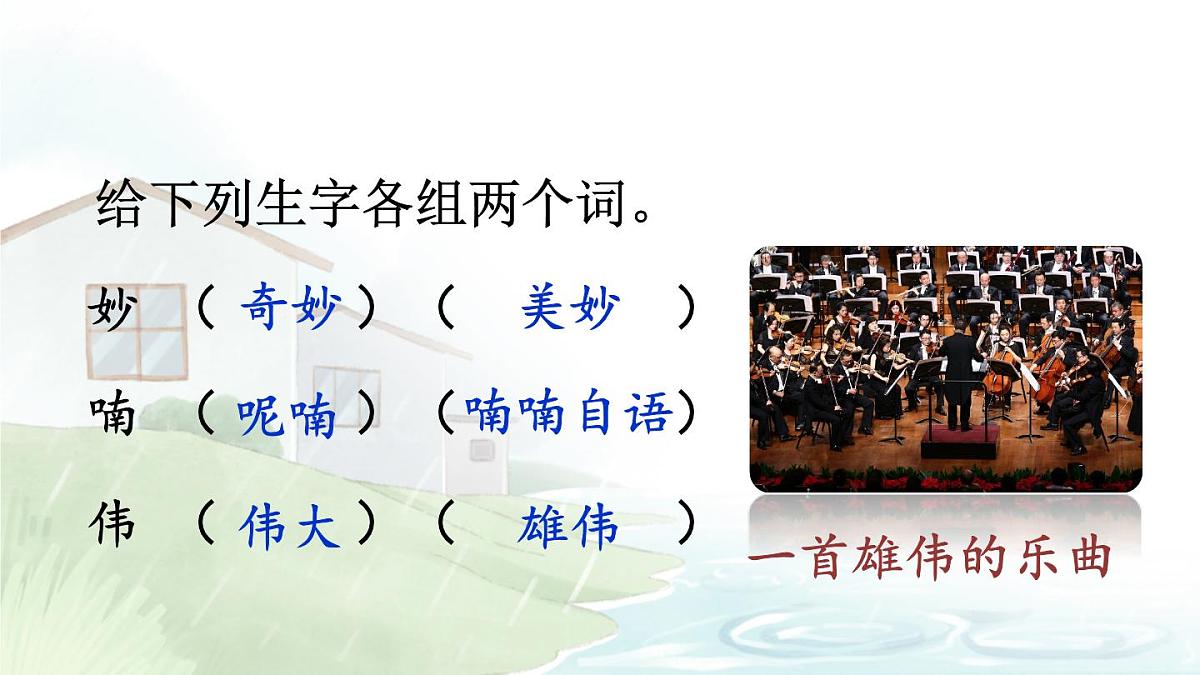 给下列生字各组两个词。

妙 （ 奇妙 ） （ 美妙 ）

喃 （ 呢喃 ） （喃喃自语）

伟 （ 伟大 ） （ 雄伟 ）

一首雄伟的乐曲